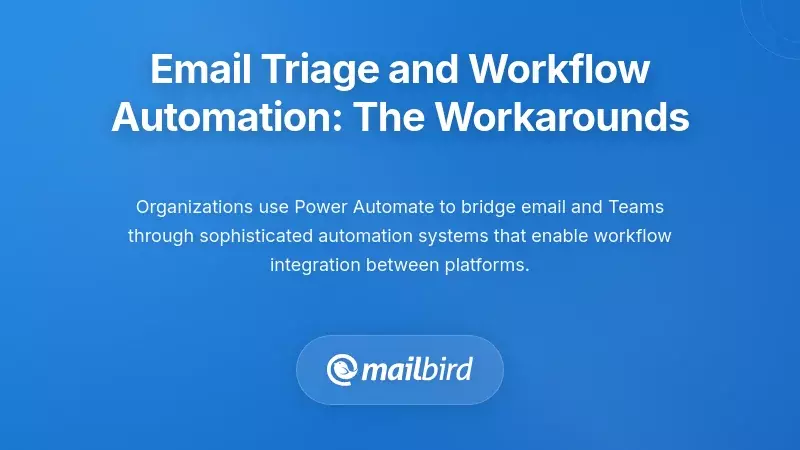 Email Triage and Workflow Automation: The Workarounds

Organizations use Power Automate to bridge email and Teams through sophisticated automation systems that enable workflow integration between platforms.

mailbird